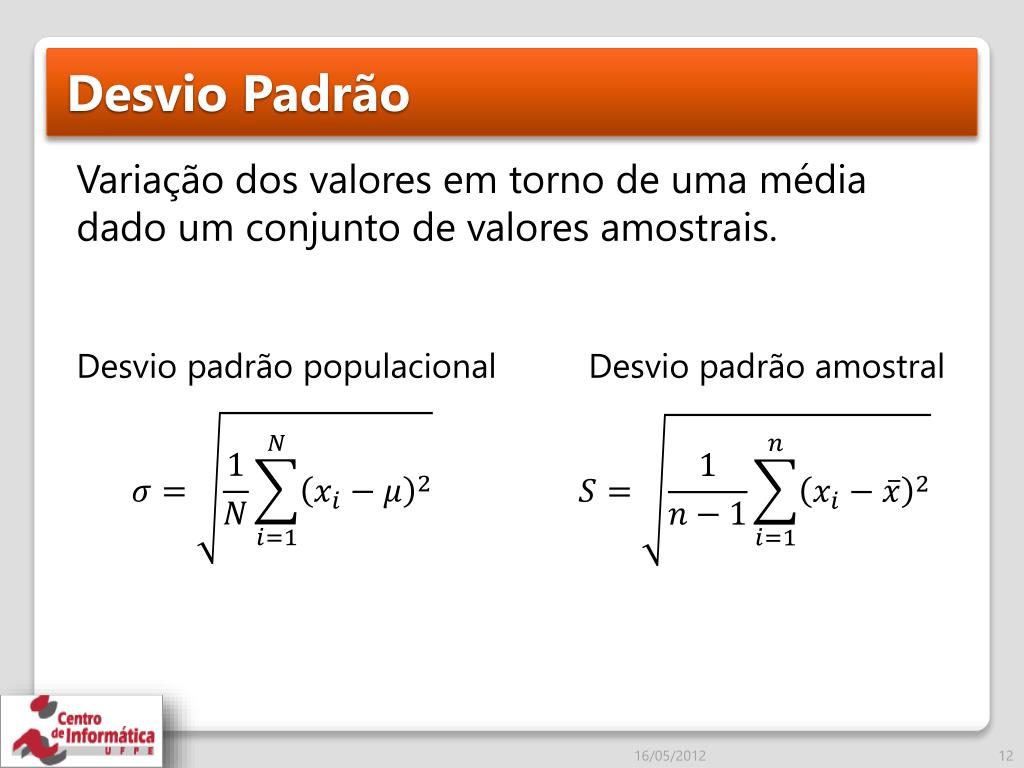 Desvio Padrão

Variação dos valores em torno de uma média dado um conjunto de valores amostrais.

Desvio padrão populacional

$\sigma = \sqrt{\frac{1}{N}\sum_{i=1}^{N}(x_i - \mu)^2}$

Desvio padrão amostral

$S = \sqrt{\frac{1}{n-1}\sum_{i=1}^{n}(x_i - \bar{x})^2}$

Centro de Informática UFPE

16/05/2012

12